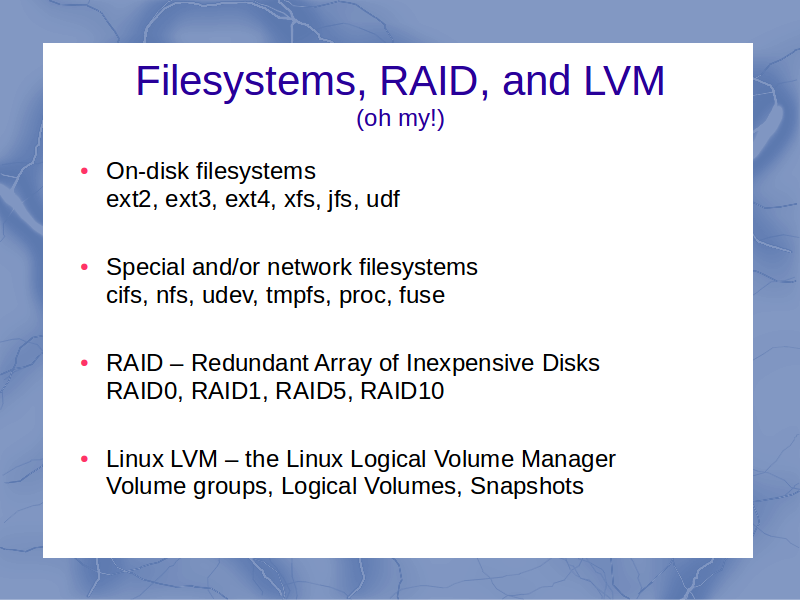 Filesystems, RAID, and LVM
(oh my!)

• On-disk filesystems
ext2, ext3, ext4, xfs, jfs, udf

• Special and/or network filesystems
cifs, nfs, udev, tmpfs, proc, fuse

• RAID – Redundant Array of Inexpensive Disks
RAID0, RAID1, RAID5, RAID10

• Linux LVM – the Linux Logical Volume Manager
Volume groups, Logical Volumes, Snapshots